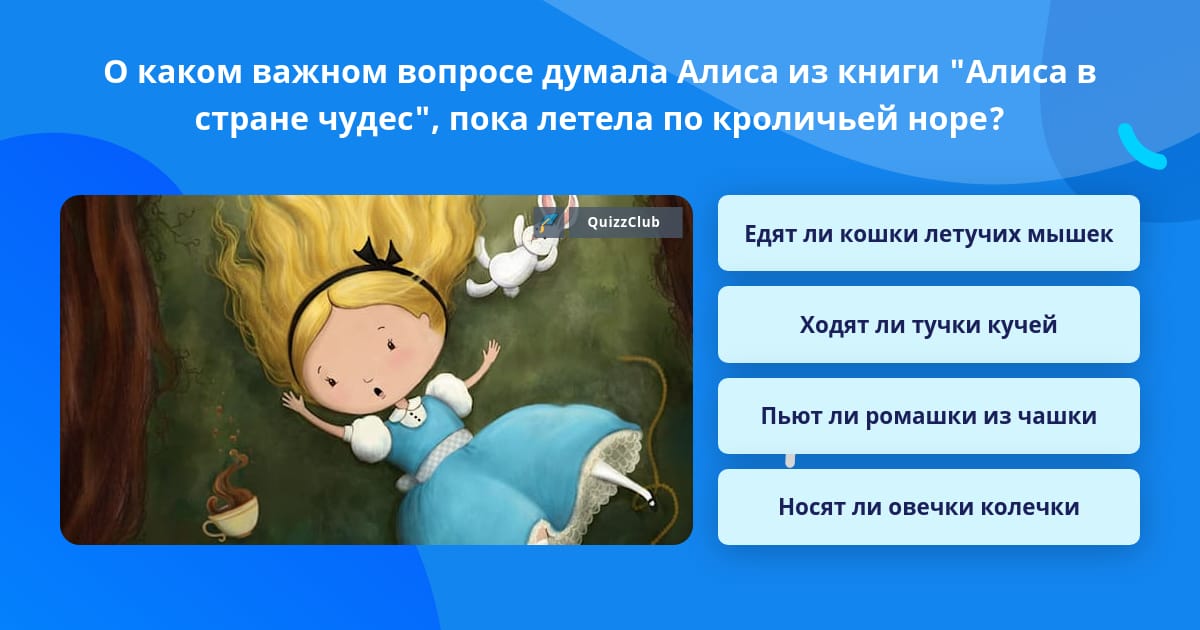 О каком важном вопросе думала Алиса из книги "Алиса в стране чудес", пока летела по кроличьей норе?

QuizzClub

Едят ли кошки летучих мышек

Ходят ли тучки кучей

Пьют ли ромашки из чашки

Носят ли овечки колечки